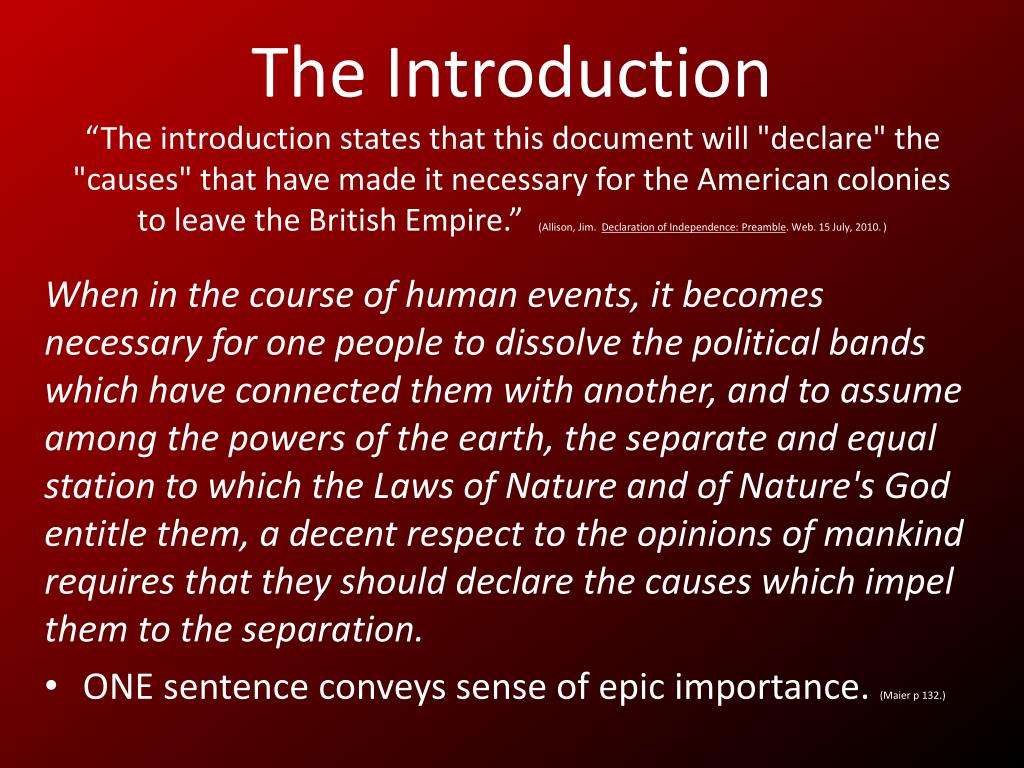 The Introduction

“The introduction states that this document will "declare" the "causes" that have made it necessary for the American colonies to leave the British Empire.” (Allison, Jim. Declaration of Independence: Preamble. Web. 15 July, 2010. )

When in the course of human events, it becomes necessary for one people to dissolve the political bands which have connected them with another, and to assume among the powers of the earth, the separate and equal station to which the Laws of Nature and of Nature's God entitle them, a decent respect to the opinions of mankind requires that they should declare the causes which impel them to the separation.

• ONE sentence conveys sense of epic importance. (Maier p 132.)